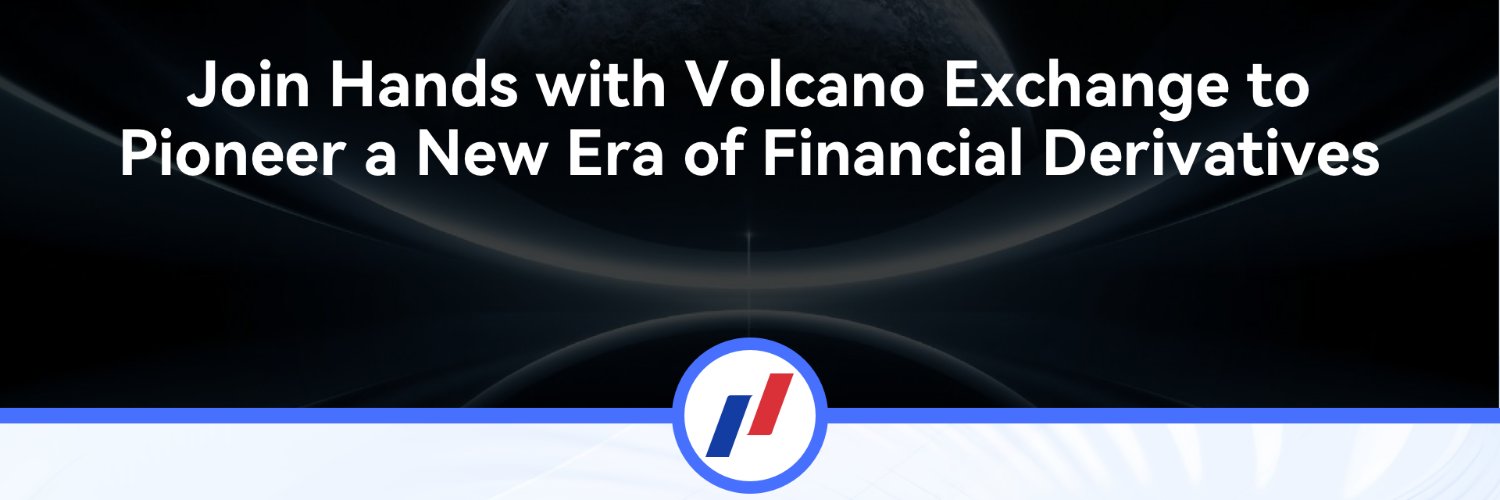 Join Hands with Volcano Exchange to Pioneer a New Era of Financial Derivatives